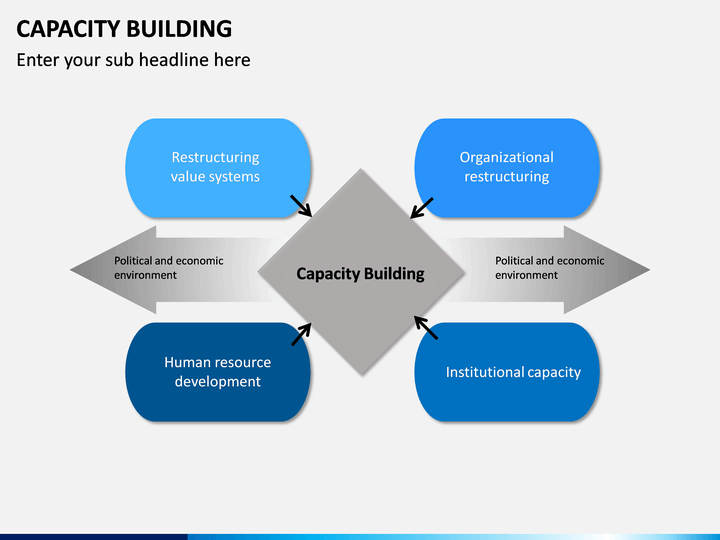 CAPACITY BUILDING

Enter your sub headline here

Restructuring value systems

Organizational restructuring

Political and economic environment

Capacity Building

Political and economic environment

Human resource development

Institutional capacity